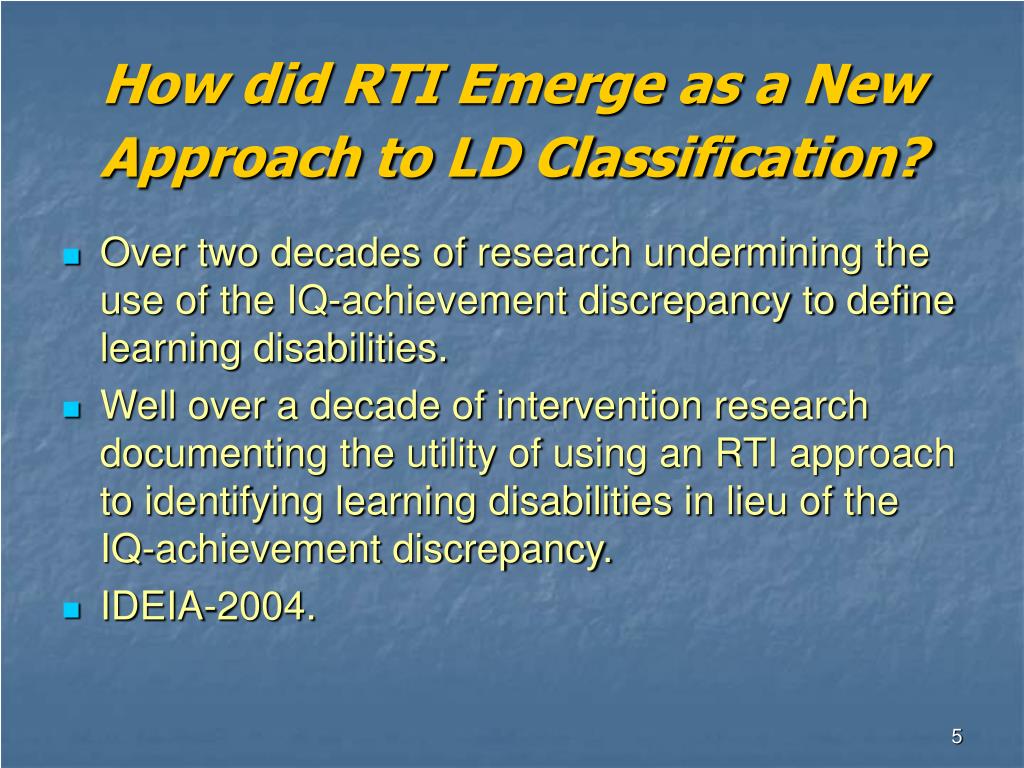 How did RTI Emerge as a New Approach to LD Classification?

- Over two decades of research undermining the use of the IQ-achievement discrepancy to define learning disabilities.
- Well over a decade of intervention research documenting the utility of using an RTI approach to identifying learning disabilities in lieu of the IQ-achievement discrepancy.
- IDEIA-2004.

5